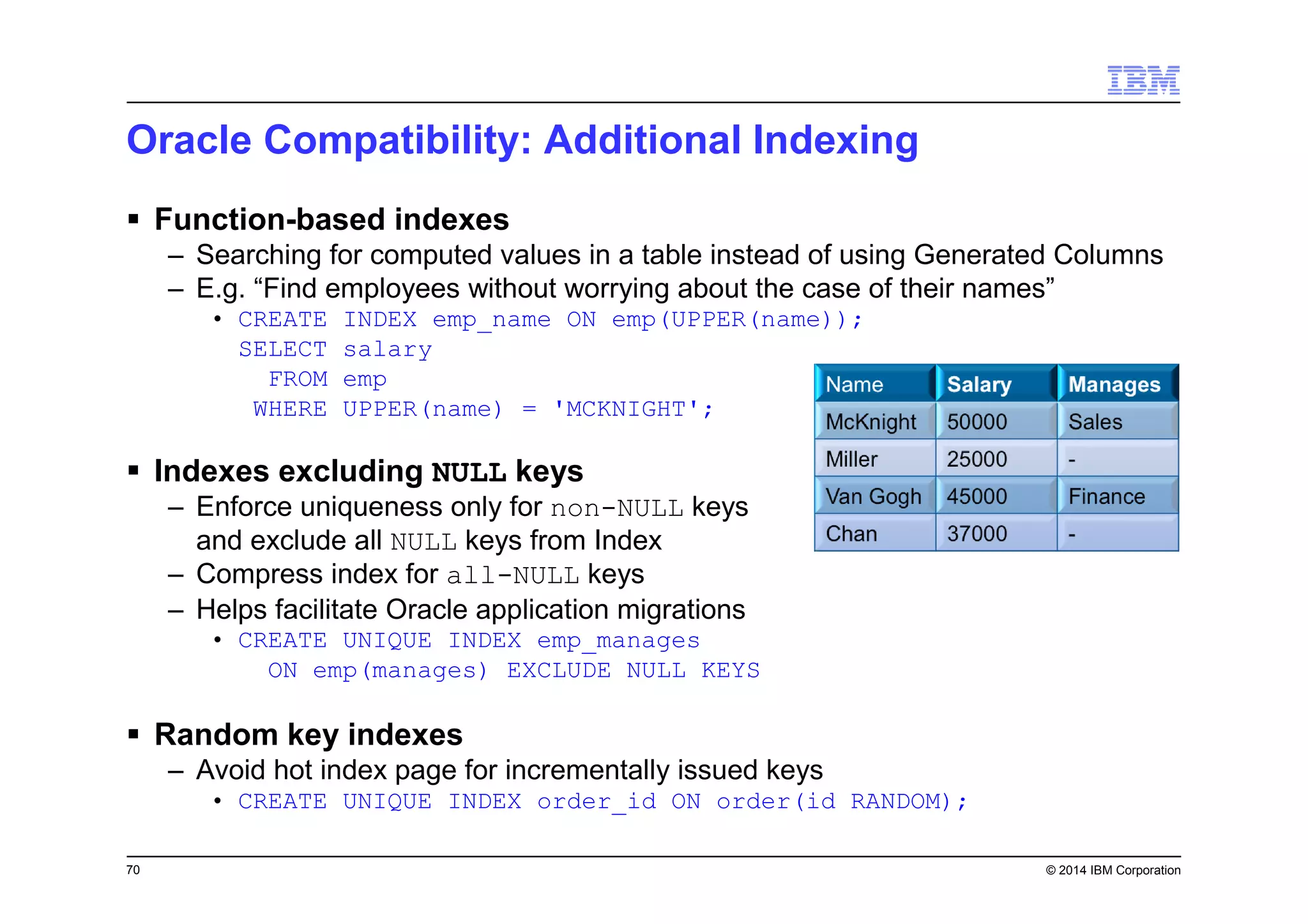 IBM

Oracle Compatibility: Additional Indexing

▪ Function-based indexes
– Searching for computed values in a table instead of using Generated Columns
– E.g. “Find employees without worrying about the case of their names”
• CREATE INDEX emp_name ON emp(UPPER(name));
SELECT salary
FROM emp
WHERE UPPER(name) = 'MCKNIGHT';

| Name | Salary | Manages |
|---|---|---|
| McKnight | 50000 | Sales |
| Miller | 25000 | - |
| Van Gogh | 45000 | Finance |
| Chan | 37000 | - |

▪ Indexes excluding NULL keys
– Enforce uniqueness only for non-NULL keys and exclude all NULL keys from Index
– Compress index for all-NULL keys
– Helps facilitate Oracle application migrations
• CREATE UNIQUE INDEX emp_manages
ON emp(manages) EXCLUDE NULL KEYS

▪ Random key indexes
– Avoid hot index page for incrementally issued keys
• CREATE UNIQUE INDEX order_id ON order(id RANDOM);

70

© 2014 IBM Corporation